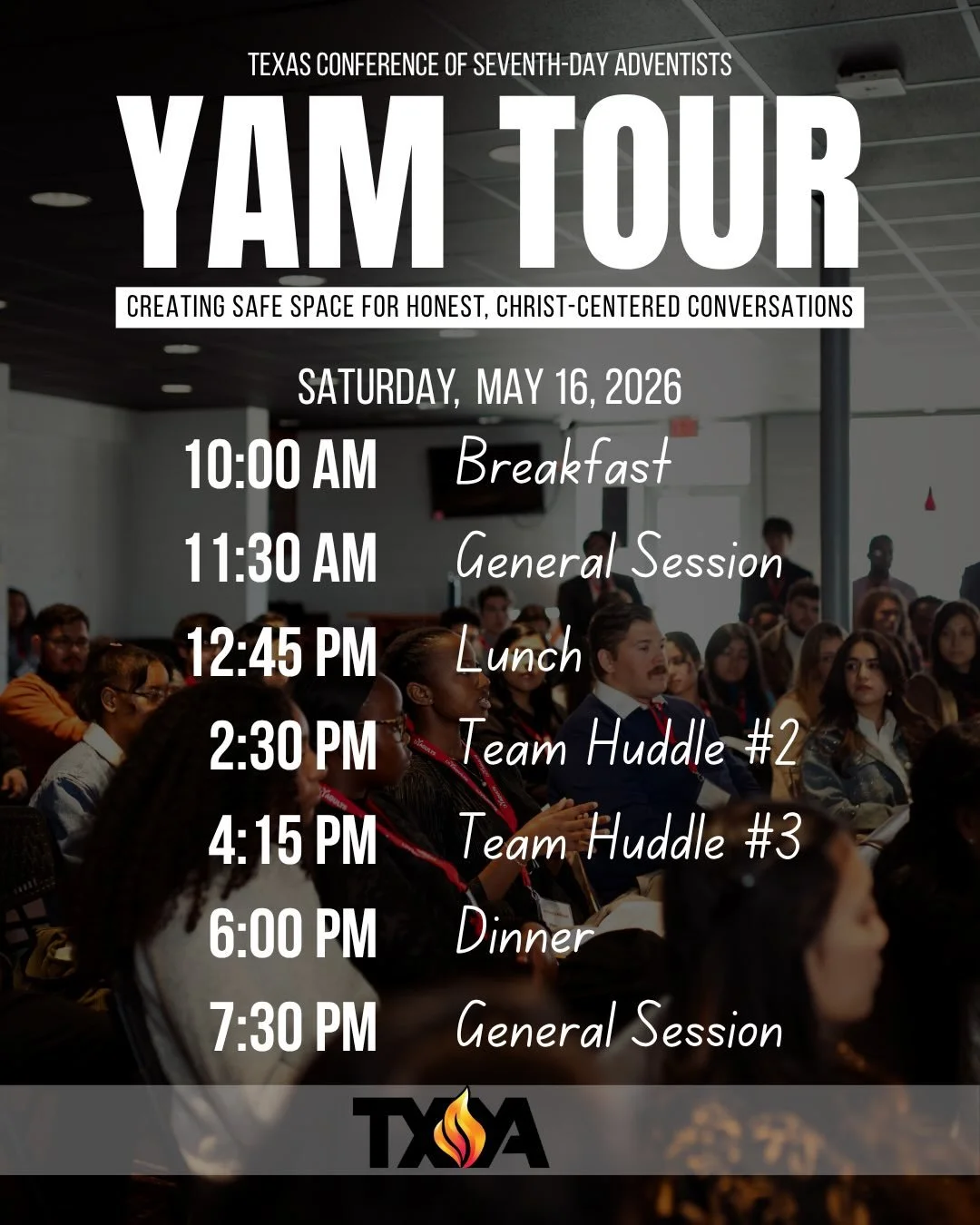 TEXAS CONFERENCE OF SEVENTH-DAY ADVENTISTS

YAM TOUR

CREATING SAFE SPACE FOR HONEST, CHRIST-CENTERED CONVERSATIONS

SATURDAY, MAY 16, 2026

10:00 AM Breakfast
11:30 AM General Session
12:45 PM Lunch
2:30 PM Team Huddle #2
4:15 PM Team Huddle #3
6:00 PM Dinner
7:30 PM General Session

TXYA